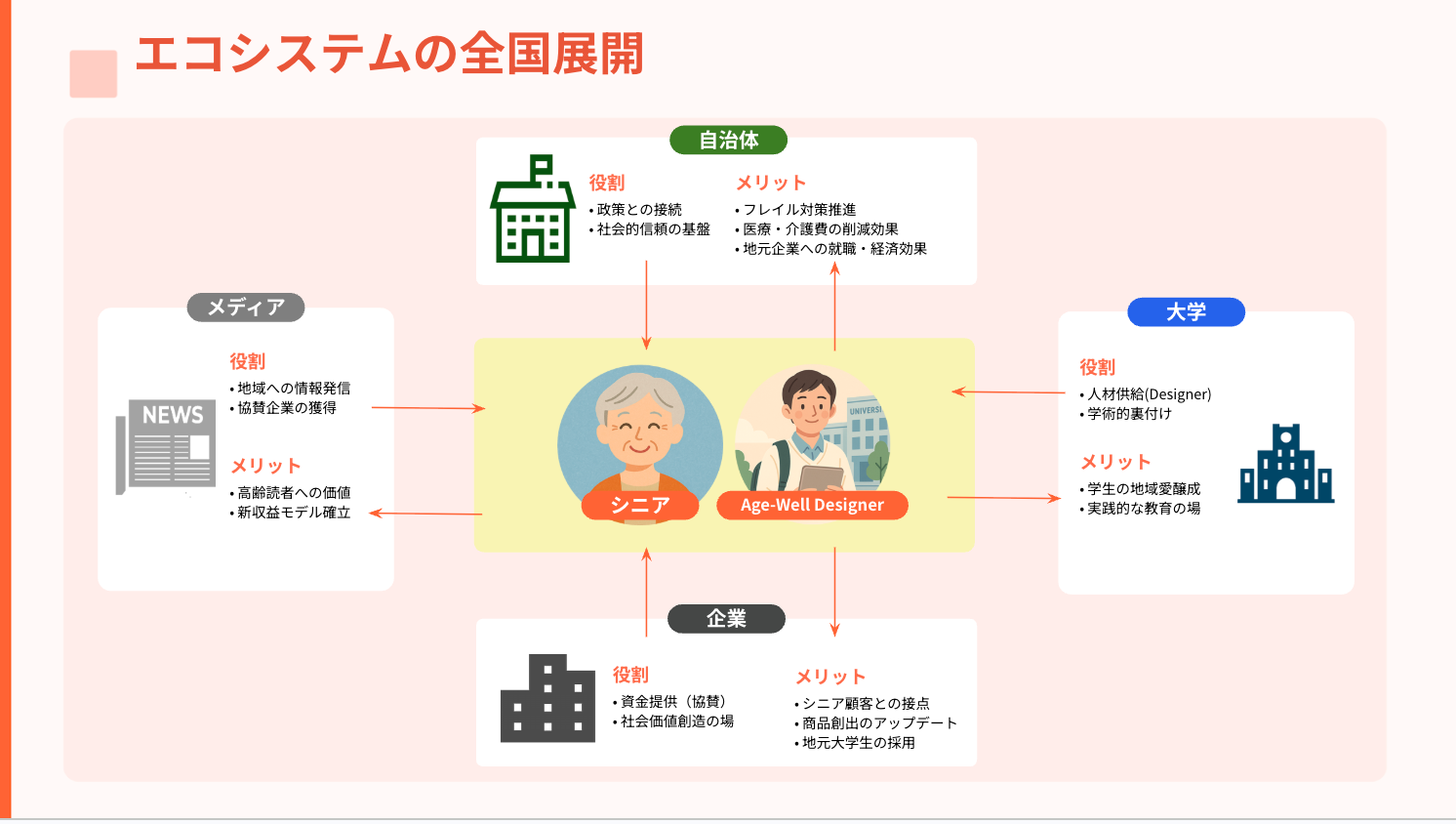 エコシステムの全国展開

自治体

役割
• 政策との接続
• 社会的信頼の基盤

メリット
• フレイル対策推進
• 医療・介護費の削減効果
• 地元企業への就職・経済効果

メディア

NEWS

役割
• 地域への情報発信
• 協賛企業の獲得

メリット
• 高齢読者への価値
• 新収益モデル確立

シニア

UNIVERSI

Age-Well Designer

大学

役割
• 人材供給(Designer)
• 学術的裏付け

メリット
• 学生の地域愛醸成
• 実践的な教育の場

企業

役割
• 資金提供（協賛）
• 社会価値創造の場

メリット
• シニア顧客との接点
• 商品創出のアップデート
• 地元大学生の採用